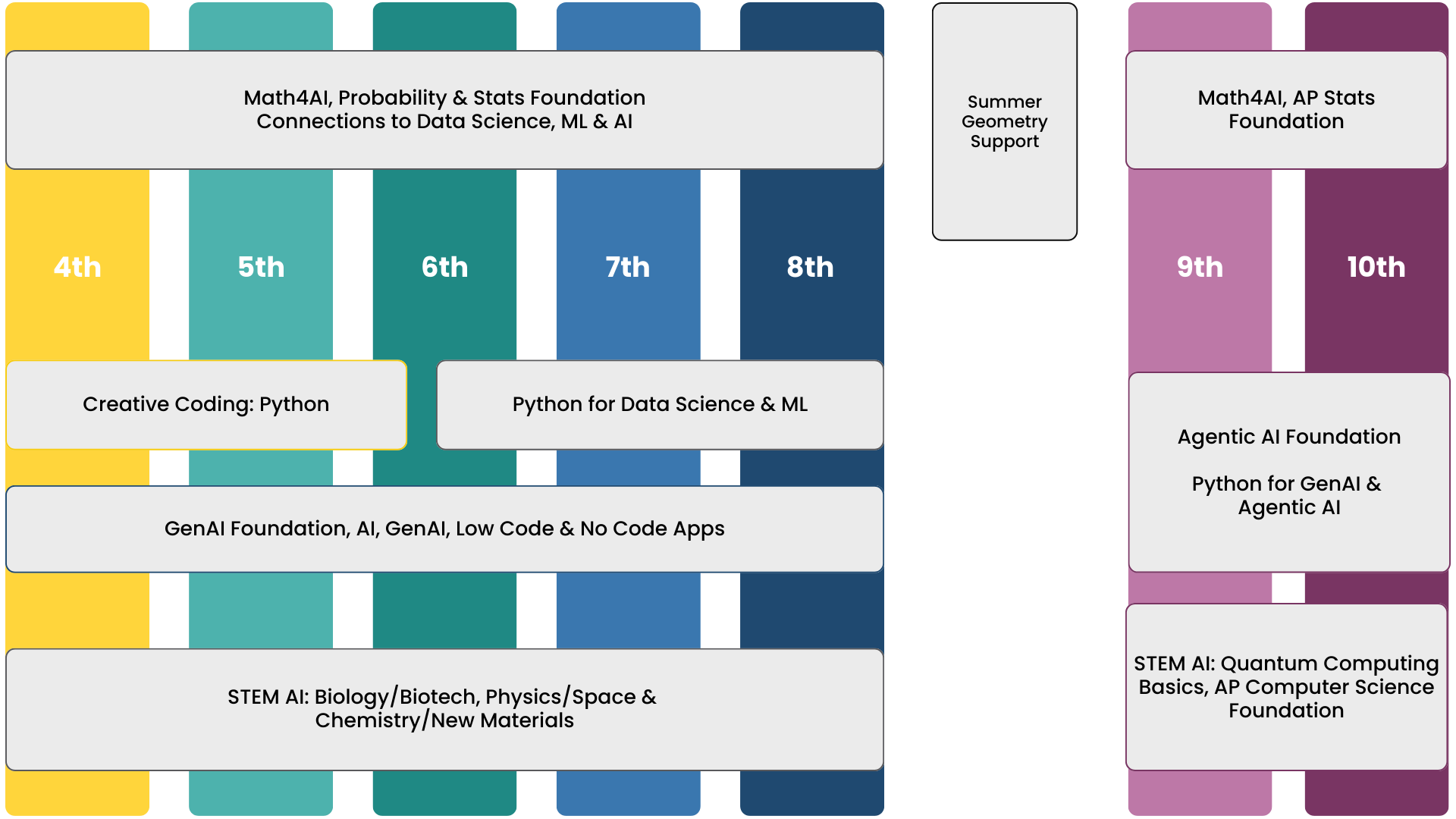 Math4AI, Probability & Stats Foundation
Connections to Data Science, ML & AI

Summer Geometry Support

Math4AI, AP Stats Foundation

4th

5th

6th

7th

8th

9th

10th

Creative Coding: Python

Python for Data Science & ML

Agentic AI Foundation

Python for GenAI & Agentic AI

GenAI Foundation, AI, GenAI, Low Code & No Code Apps

STEM AI: Biology/Biotech, Physics/Space & Chemistry/New Materials

STEM AI: Quantum Computing Basics, AP Computer Science Foundation